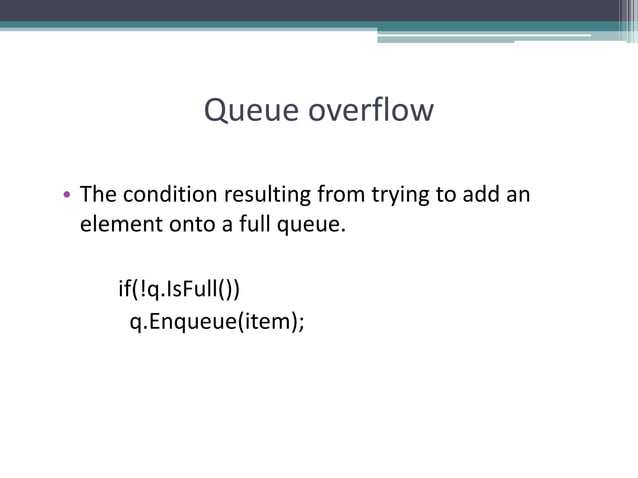 Queue overflow

• The condition resulting from trying to add an element onto a full queue.

if(!q.IsFull())
  q.Enqueue(item);